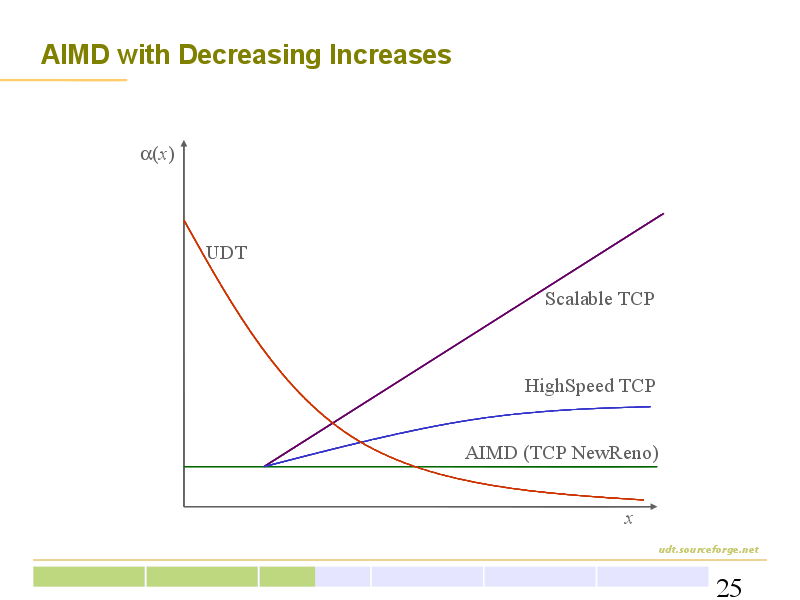 AIMD with Decreasing Increases

$\alpha(x)$

UDT

Scalable TCP

HighSpeed TCP

AIMD (TCP NewReno)

$x$

udt.sourceforge.net

25